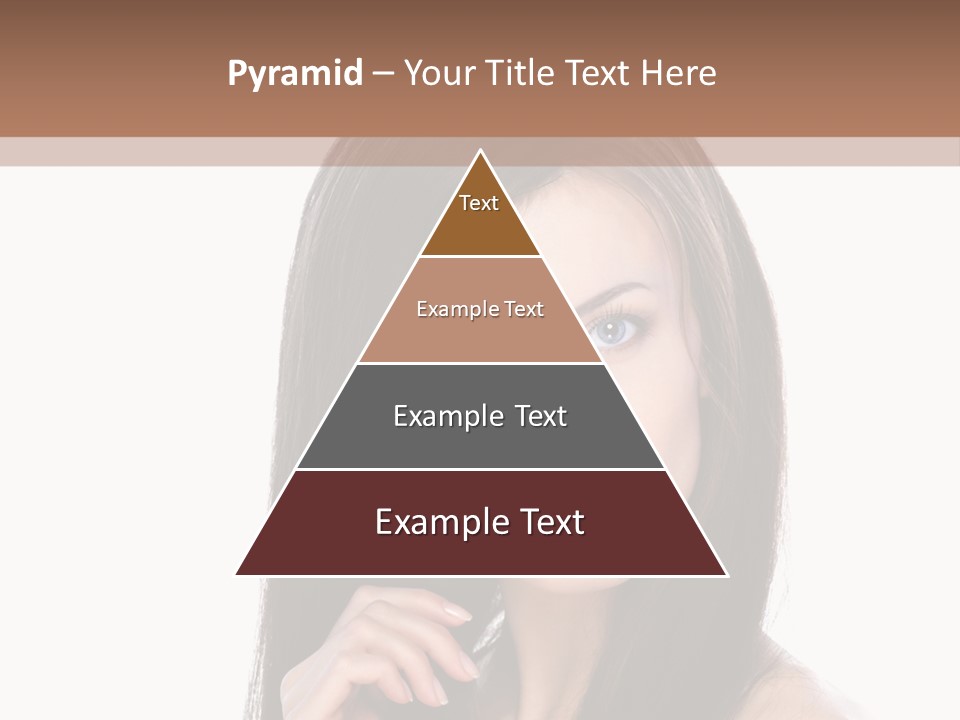 Pyramid – Your Title Text Here

Text

Example Text

Example Text

Example Text